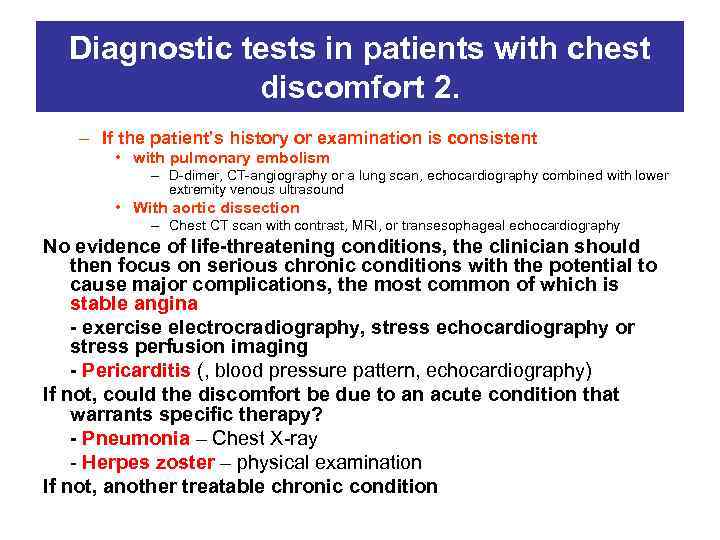 Diagnostic tests in patients with chest discomfort 2.

– If the patient's history or examination is consistent

• with pulmonary embolism

– D-dimer, CT-angiography or a lung scan, echocardiography combined with lower extremity venous ultrasound

• With aortic dissection

– Chest CT scan with contrast, MRI, or transesophageal echocardiography

No evidence of life-threatening conditions, the clinician should then focus on serious chronic conditions with the potential to cause major complications, the most common of which is stable angina

- exercise electrocradiography, stress echocardiography or stress perfusion imaging

- Pericarditis (, blood pressure pattern, echocardiography)

If not, could the discomfort be due to an acute condition that warrants specific therapy?

- Pneumonia – Chest X-ray

- Herpes zoster – physical examination

If not, another treatable chronic condition